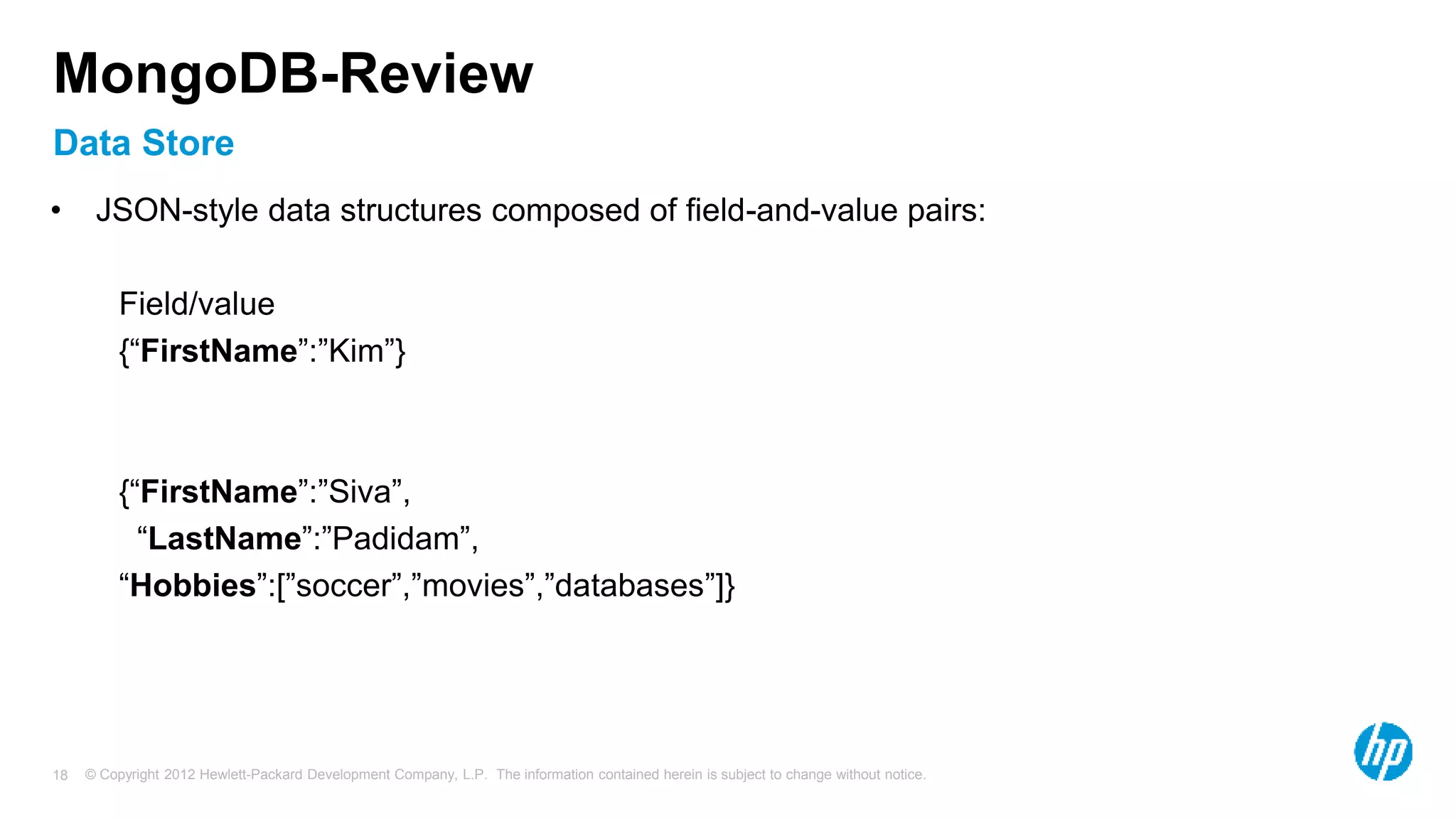 MongoDB-Review

Data Store

• JSON-style data structures composed of field-and-value pairs:

Field/value
{“FirstName”:”Kim”}

{“FirstName”:”Siva”,
“LastName”:”Padidam”,
“Hobbies”:[”soccer”,”movies”,”databases”]}

18 © Copyright 2012 Hewlett-Packard Development Company, L.P. The information contained herein is subject to change without notice.

hp